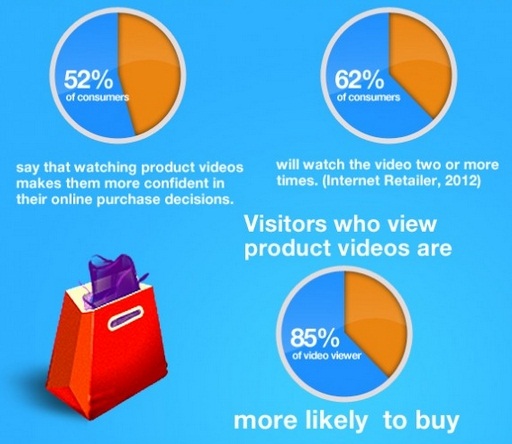 52%
of consumers

say that watching product videos makes them more confident in their online purchase decisions.

62%
of consumers

will watch the video two or more times. (Internet Retailer, 2012)

Visitors who view product videos are

85%
of video viewer

more likely to buy